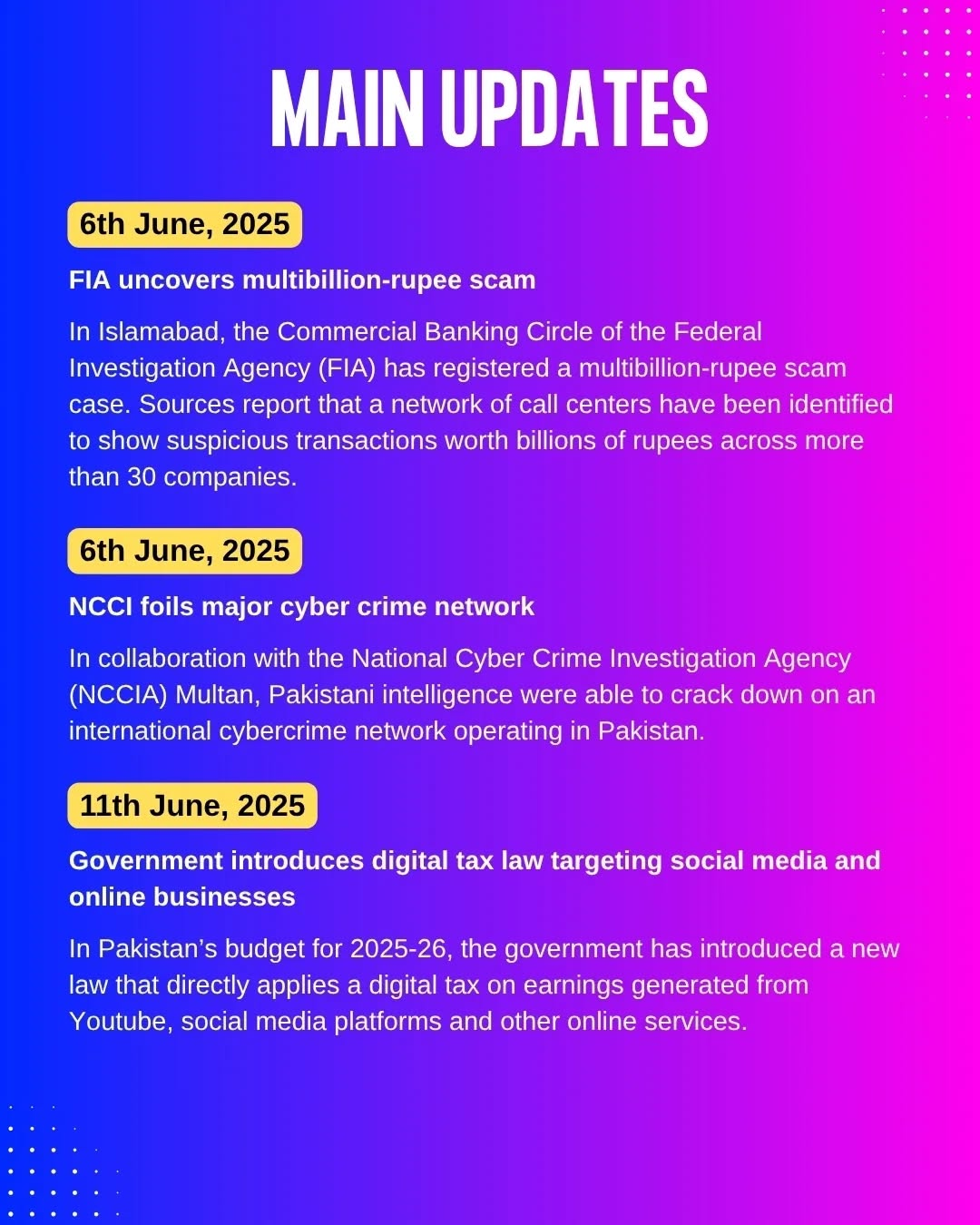 MAIN UPDATES

6th June, 2025

FIA uncovers multibillion-rupee scam

In Islamabad, the Commercial Banking Circle of the Federal Investigation Agency (FIA) has registered a multibillion-rupee scam case. Sources report that a network of call centers have been identified to show suspicious transactions worth billions of rupees across more than 30 companies.

6th June, 2025

NCCI foils major cyber crime network

In collaboration with the National Cyber Crime Investigation Agency (NCCIA) Multan, Pakistani intelligence were able to crack down on an international cybercrime network operating in Pakistan.

11th June, 2025

Government introduces digital tax law targeting social media and online businesses

In Pakistan's budget for 2025-26, the government has introduced a new law that directly applies a digital tax on earnings generated from Youtube, social media platforms and other online services.